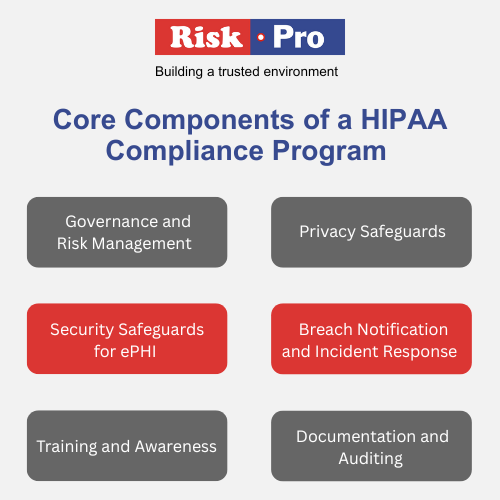 Risk · Pro
Building a trusted environment

Core Components of a HIPAA Compliance Program

Governance and Risk Management

Privacy Safeguards

Security Safeguards for ePHI

Breach Notification and Incident Response

Training and Awareness

Documentation and Auditing